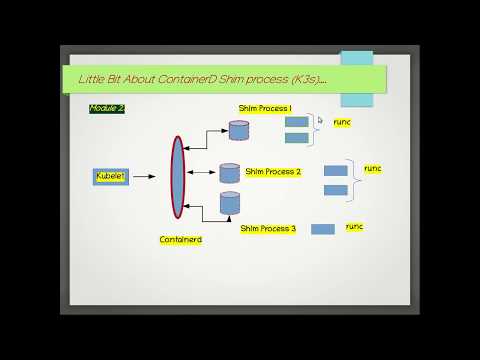 Little Bit About ContainerD Shim process (K3s)....

Module 2

Shim Process 1

runc

Kubelet

Shim Process 2

runc

Shim Process 3

runc

Containerd